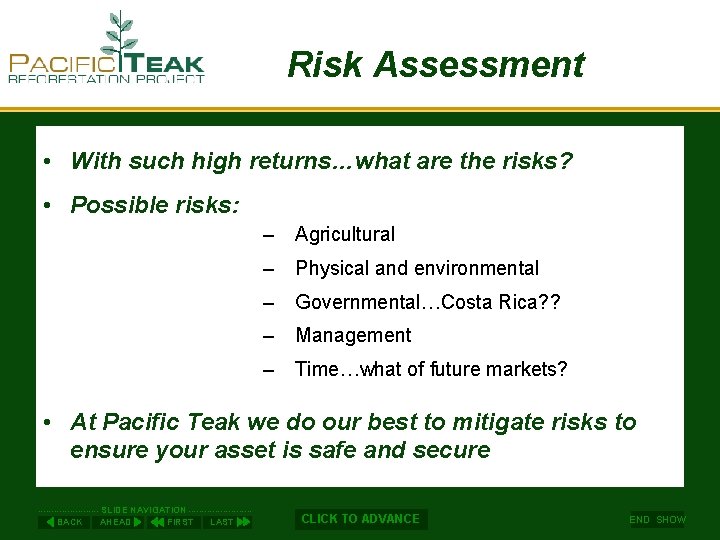 PACIFIC TEAK
REFORESTATION PROJECT

Risk Assessment

• With such high returns...what are the risks?

• Possible risks:

– Agricultural
– Physical and environmental
– Governmental…Costa Rica??
– Management
– Time…what of future markets?

• At Pacific Teak we do our best to mitigate risks to ensure your asset is safe and secure

SLIDE NAVIGATION
BACK AHEAD FIRST LAST

CLICK TO ADVANCE

END SHOW